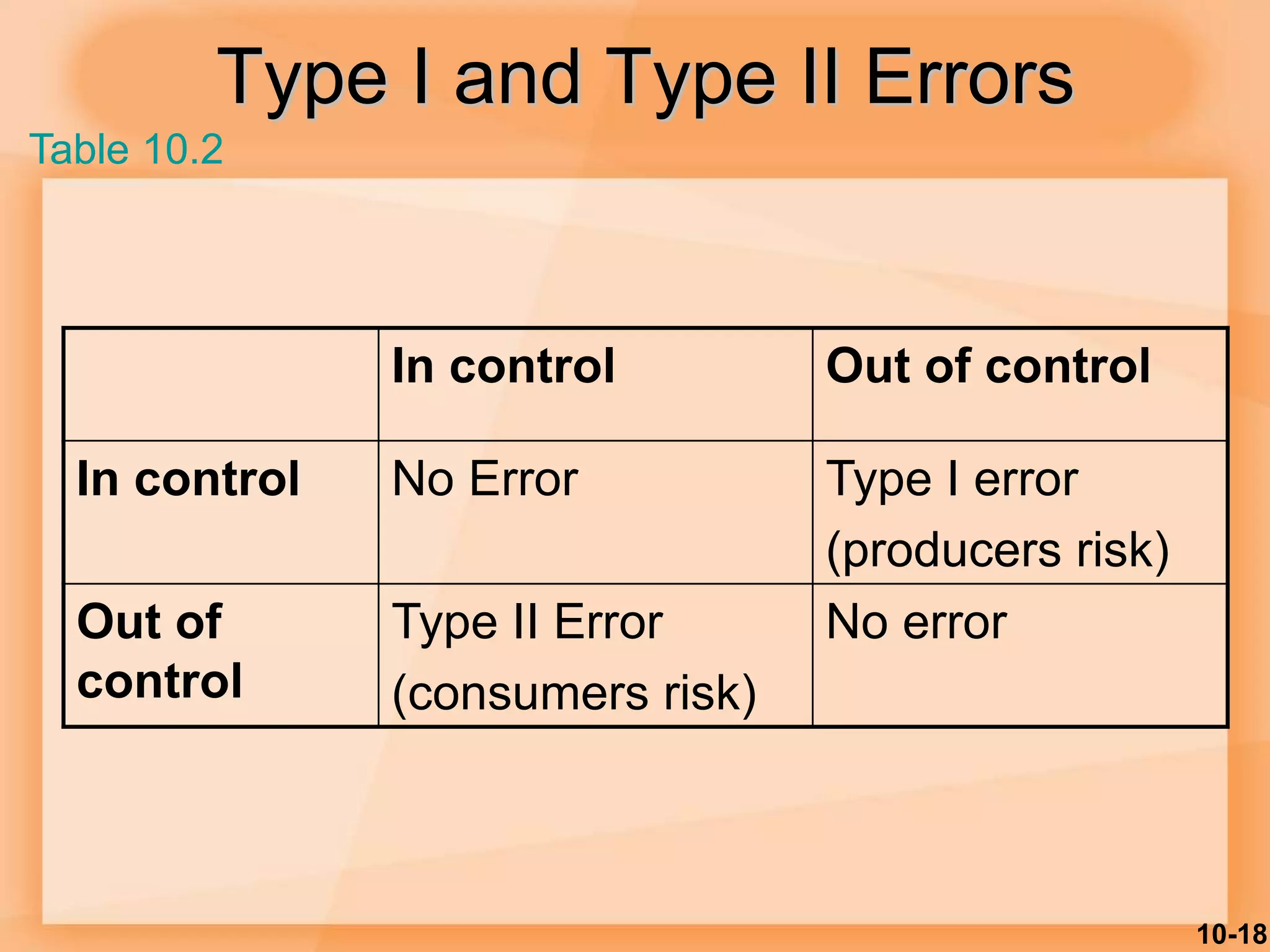 Type I and Type II Errors

Table 10.2

| | In control | Out of control |
|---|---|---|
| In control | No Error | Type I error (producers risk) |
| Out of control | Type II Error (consumers risk) | No error |

10-18